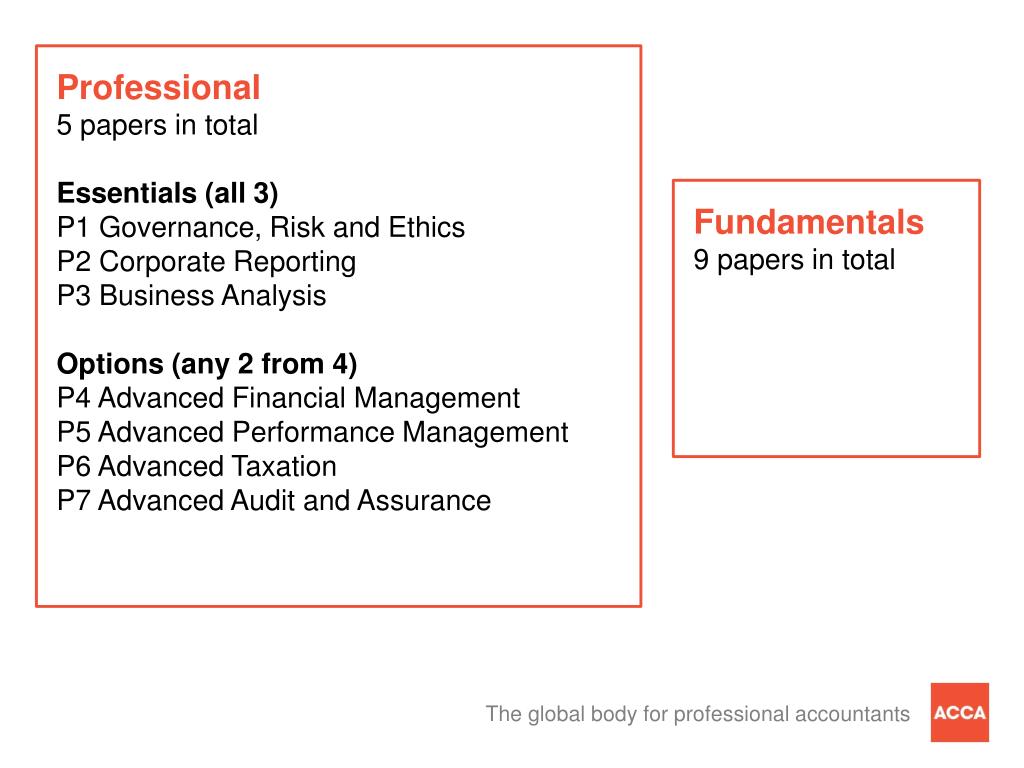 Professional
5 papers in total

Essentials (all 3)
P1 Governance, Risk and Ethics
P2 Corporate Reporting
P3 Business Analysis

Options (any 2 from 4)
P4 Advanced Financial Management
P5 Advanced Performance Management
P6 Advanced Taxation
P7 Advanced Audit and Assurance

Fundamentals
9 papers in total

The global body for professional accountants

ACCA